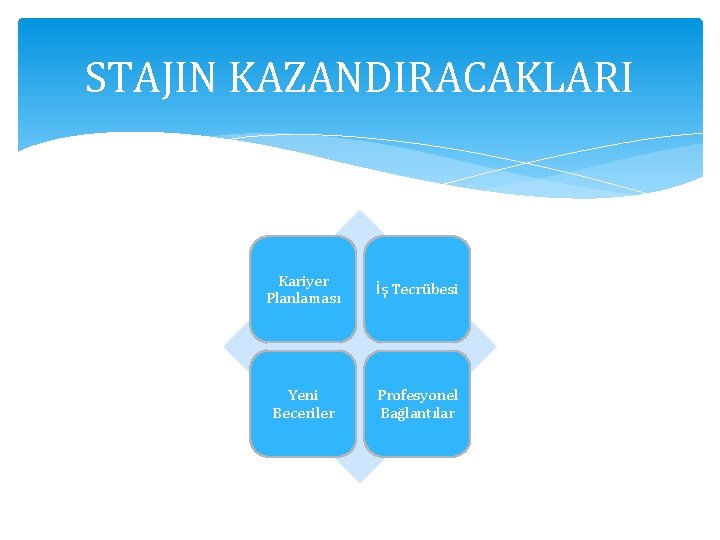 STAJIN KAZANDIRACAKLARI

Kariyer Planlaması

İş Tecrübesi

Yeni Beceriler

Profesyonel Bağlantılar